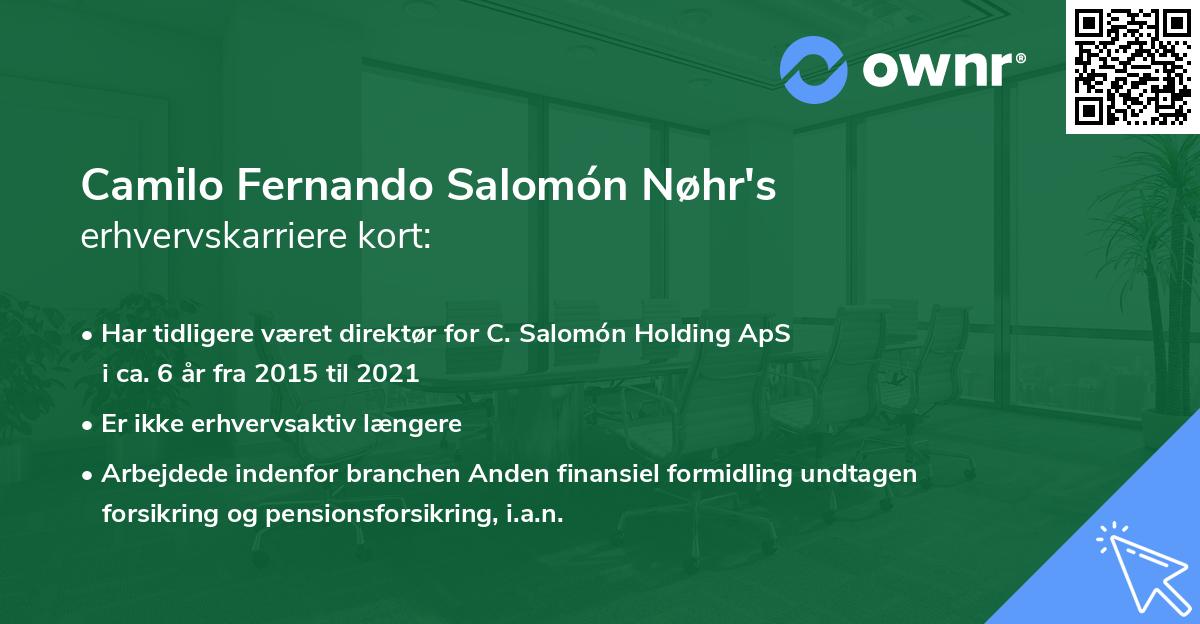 ownr®

Camilo Fernando Salomón Nøhr's
erhvervskarriere kort:

• Har tidligere været direktør for C. Salomón Holding ApS i ca. 6 år fra 2015 til 2021

• Er ikke erhvervsaktiv længere

• Arbejdede indenfor branchen Anden finansiel formidling undtagen forsikring og pensionsforsikring, i.a.n.